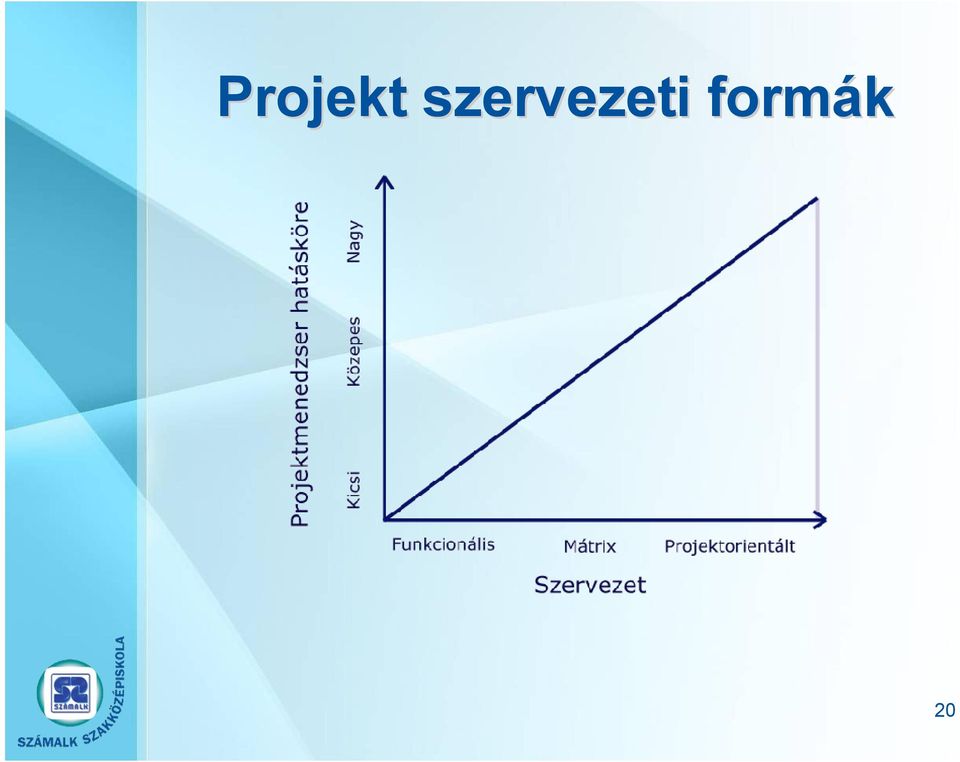 Projekt szervezeti formák

Projektmenedzser hatásköre

Nagy

Közepes

Kicsi

Funkcionális

Mátrix

Projektorientált

Szervezet

SZÁMALK

SZÁMALK SZAKKÖZÉPISKOLA

20